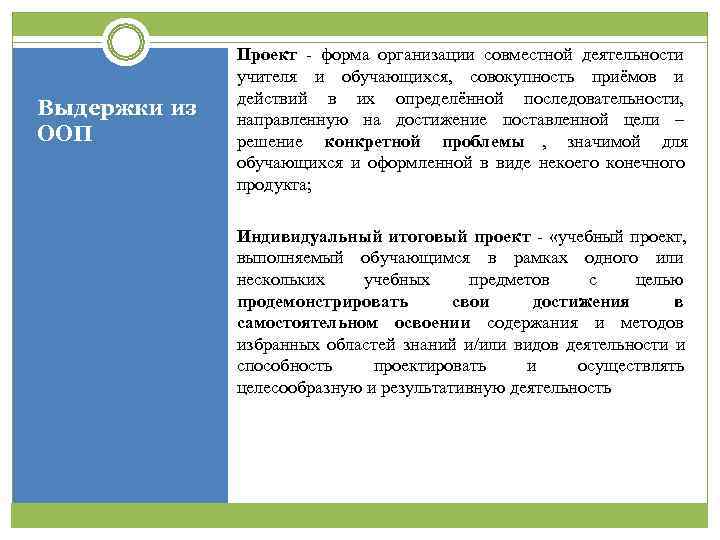 Выдержки из ООП

Проект - форма организации совместной деятельности учителя и обучающихся, совокупность приёмов и действий в их определённой последовательности, направленную на достижение поставленной цели – решение конкретной проблемы , значимой для обучающихся и оформленной в виде некоего конечного продукта;

Индивидуальный итоговый проект - «учебный проект, выполняемый обучающимся в рамках одного или нескольких учебных предметов с целью продемонстрировать свои достижения в самостоятельном освоении содержания и методов избранных областей знаний и/или видов деятельности и способность проектировать и осуществлять целесообразную и результативную деятельность